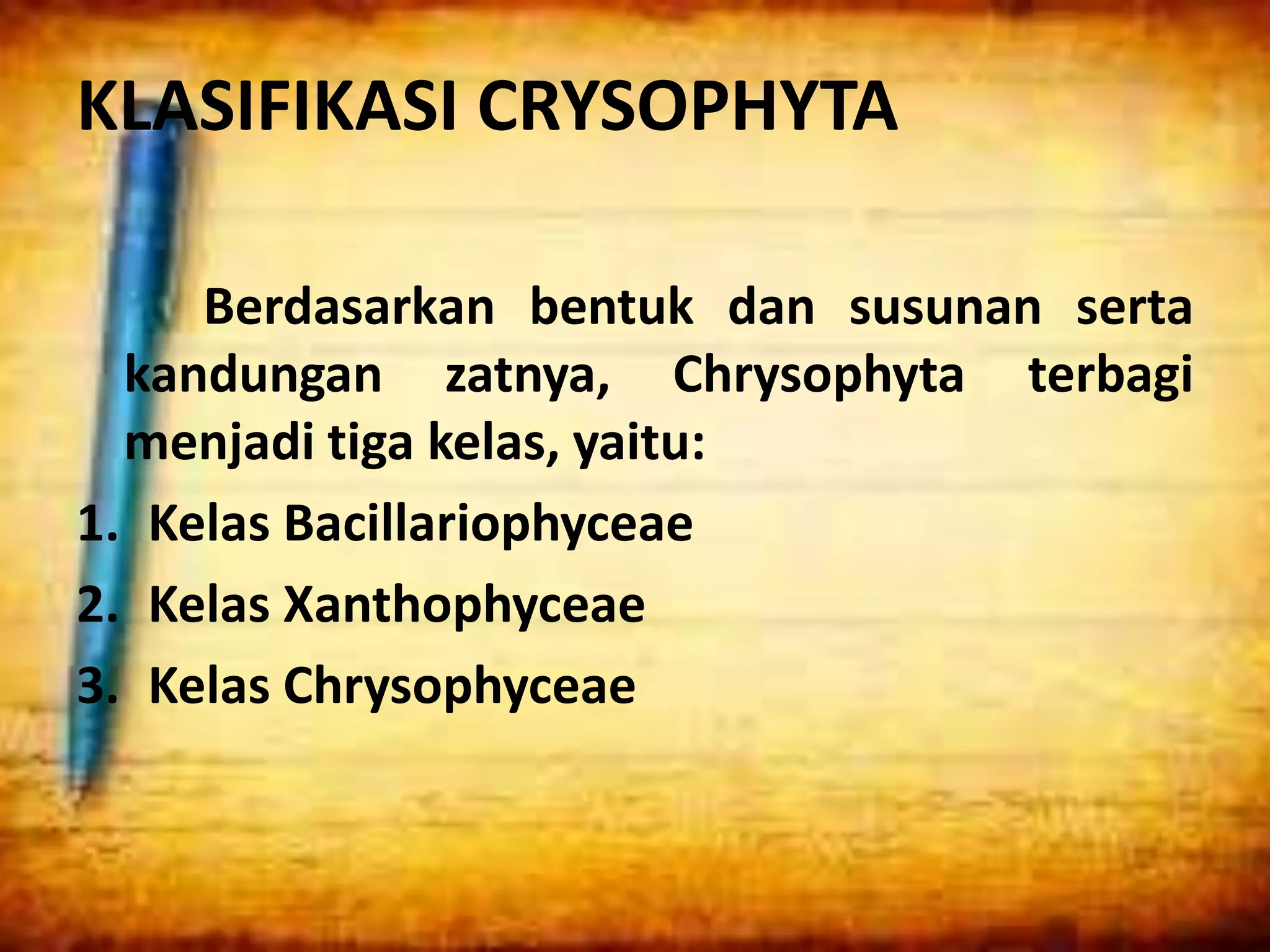 KLASIFIKASI CRYSOPHYTA

Berdasarkan bentuk dan susunan serta kandungan zatnya, Chrysophyta terbagi menjadi tiga kelas, yaitu:

1. Kelas Bacillariophyceae
2. Kelas Xanthophyceae
3. Kelas Chrysophyceae